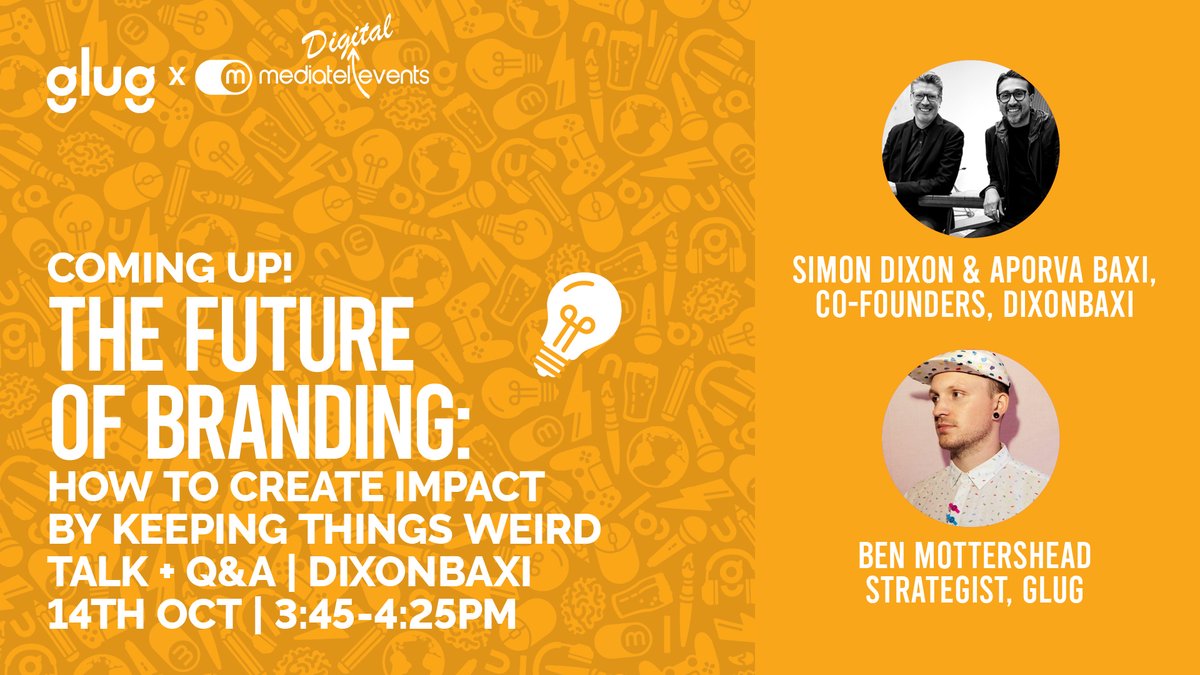 glug x m mediatel Digital events

COMING UP!
THE FUTURE OF BRANDING:
HOW TO CREATE IMPACT BY KEEPING THINGS WEIRD
TALK + Q&A | DIXONBAXI
14TH OCT | 3:45-4:25PM

SIMON DIXON & APORVA BAXI, CO-FOUNDERS, DIXONBAXI

BEN MOTTERSHEAD
STRATEGIST, GLUG